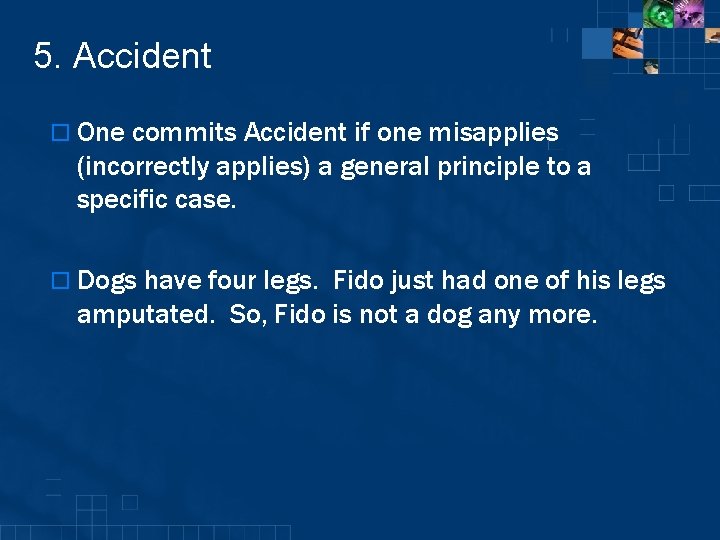 5. Accident

One commits Accident if one misapplies (incorrectly applies) a general principle to a specific case.

Dogs have four legs.  Fido just had one of his legs amputated.  So, Fido is not a dog any more.